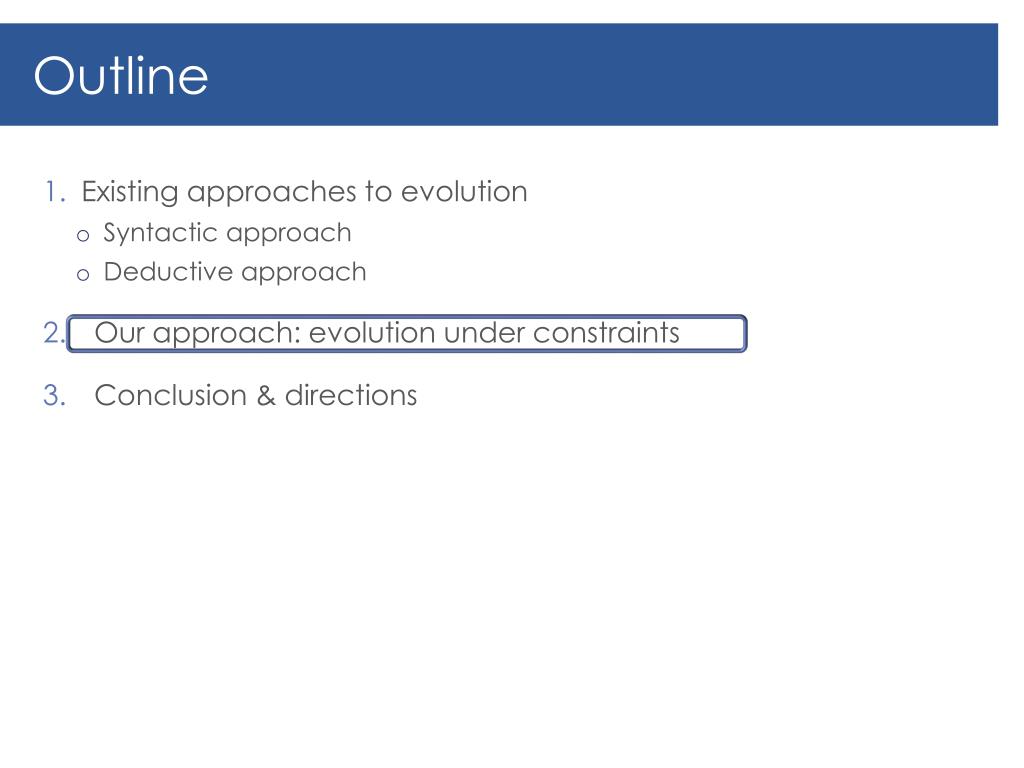 Outline

1. Existing approaches to evolution
o Syntactic approach
o Deductive approach

2. Our approach: evolution under constraints

3. Conclusion & directions